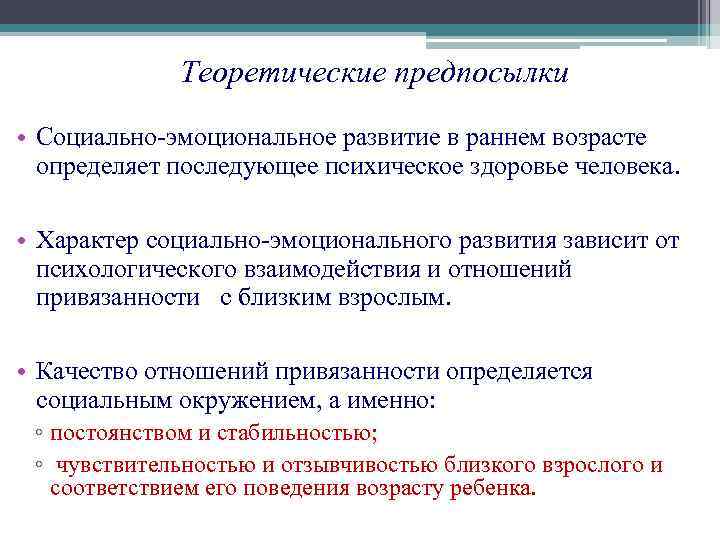 Теоретические предпосылки

• Социально-эмоциональное развитие в раннем возрасте определяет последующее психическое здоровье человека.

• Характер социально-эмоционального развития зависит от психологического взаимодействия и отношений привязанности с близким взрослым.

• Качество отношений привязанности определяется социальным окружением, а именно:
◦ постоянством и стабильностью;
◦ чувствительностью и отзывчивостью близкого взрослого и соответствием его поведения возрасту ребенка.